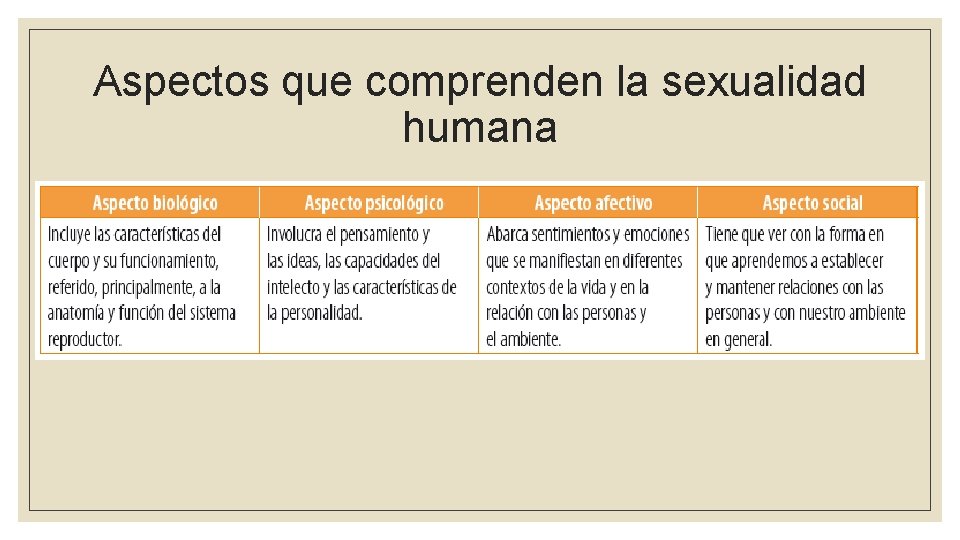 Aspectos que comprenden la sexualidad humana

| Aspecto biológico | Aspecto psicológico | Aspecto afectivo | Aspecto social |
|---|---|---|---|
| Incluye las características del cuerpo y su funcionamiento, referido, principalmente, a la anatomía y función del sistema reproductor. | Involucra el pensamiento y las ideas, las capacidades del intelecto y las características de la personalidad. | Abarca sentimientos y emociones que se manifiestan en diferentes contextos de la vida y en la relación con las personas y el ambiente. | Tiene que ver con la forma en que aprendemos a establecer y mantener relaciones con las personas y con nuestro ambiente en general. |